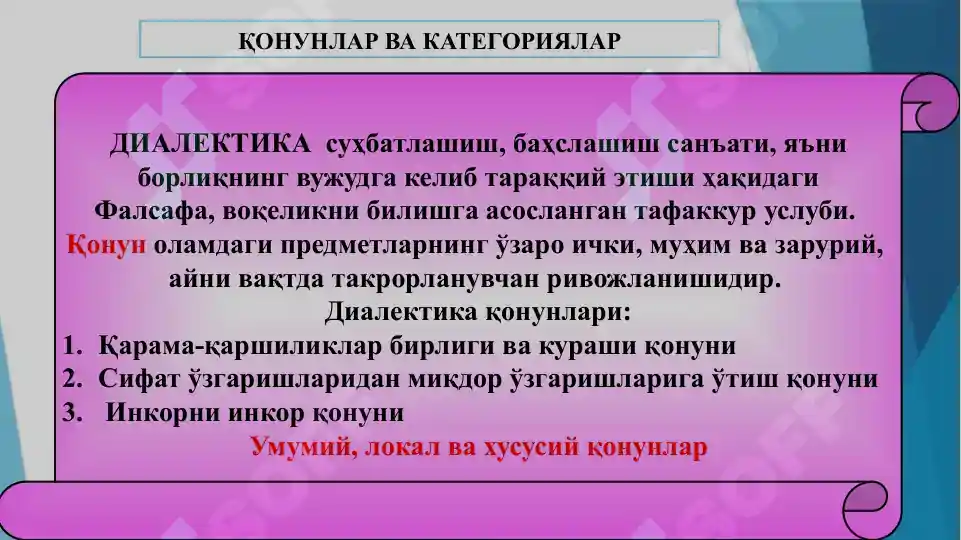 ҚОНУНЛАР ВА КАТЕГОРИЯЛАР

ДИАЛЕКТИКА суҳбатлашиш, баҳслашиш санъати, яъни борлиқнинг вужудга келиб тараққий этиши ҳақидаги Фалсафа, воқеликни билишга асосланган тафаккур услуби.
Қонун оламдаги предметларнинг ўзаро ички, муҳим ва зарурий, айни вақтда такрорланувчан ривожланишидир.
Диалектика қонунлари:
1. Қарама-қаршиликлар бирлиги ва кураши қонуни
2. Сифат ўзгаришларидан миқдор ўзгаришларига ўтиш қонуни
3. Инкорни инкор қонуни
Умумий, локал ва хусусий қонунлар